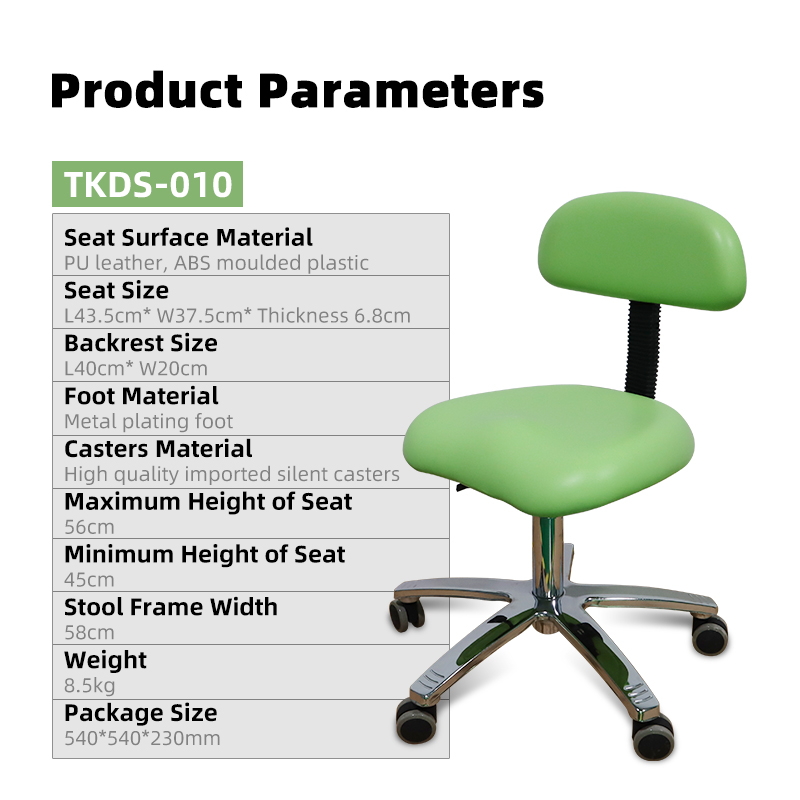 Product Parameters

TKDS-010

Seat Surface Material
PU leather, ABS moulded plastic

Seat Size
L43.5cm* W37.5cm* Thickness 6.8cm

Backrest Size
L40cm* W20cm

Foot Material
Metal plating foot

Casters Material
High quality imported silent casters

Maximum Height of Seat
56cm

Minimum Height of Seat
45cm

Stool Frame Width
58cm

Weight
8.5kg

Package Size
540*540*230mm